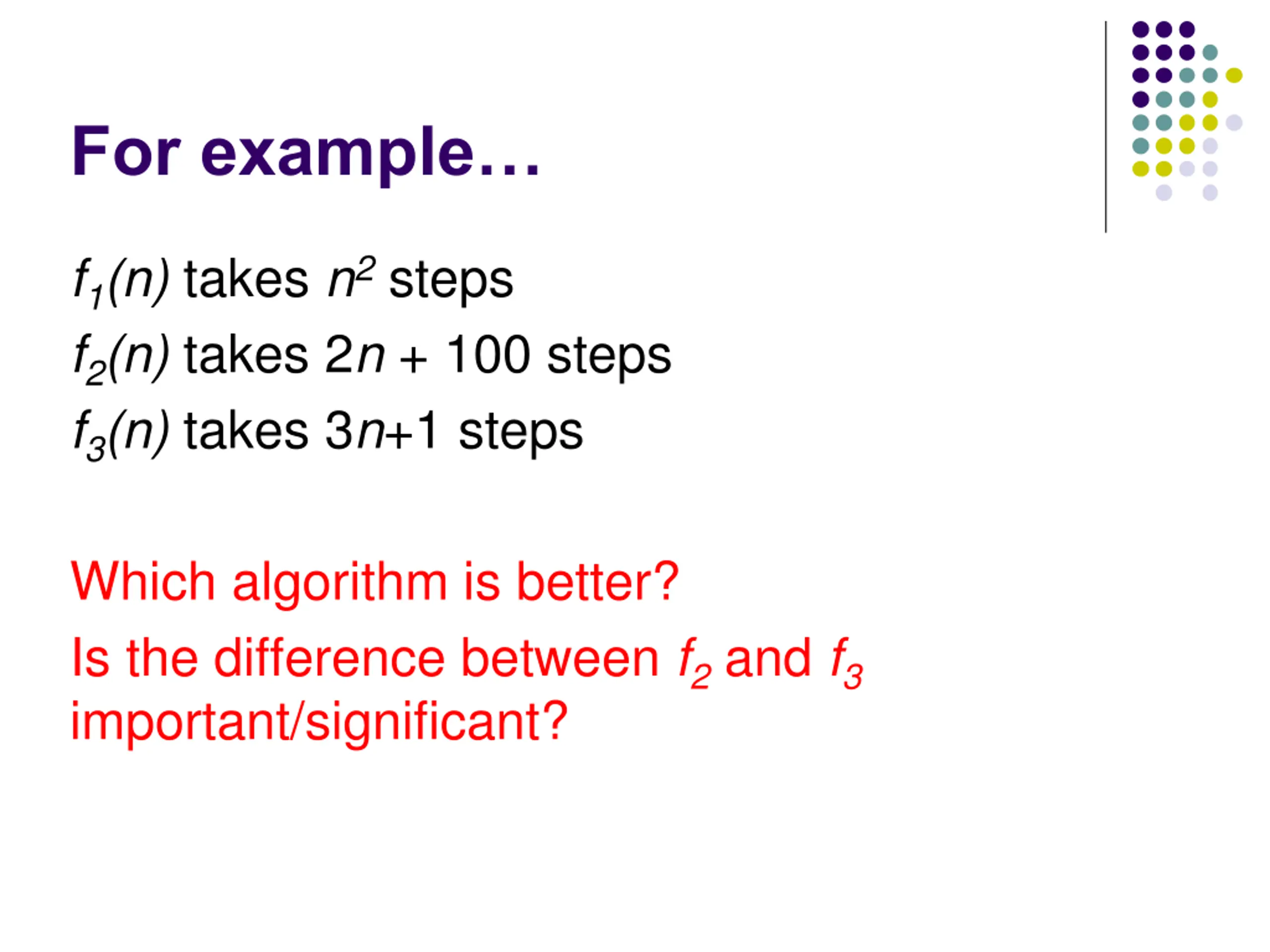 For example…

$f_1(n)$ takes $n^2$ steps

$f_2(n)$ takes $2n + 100$ steps

$f_3(n)$ takes $3n+1$ steps

Which algorithm is better?

Is the difference between $f_2$ and $f_3$ important/significant?